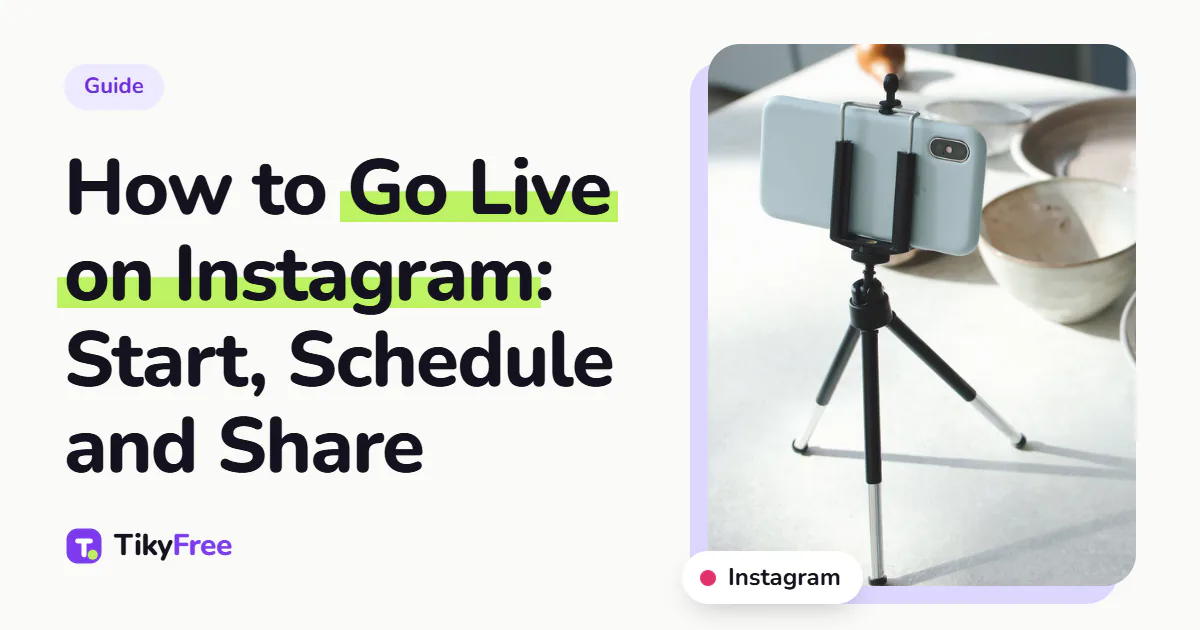 Guide

How to Go Live on Instagram: Start, Schedule and Share

TikyFree

Instagram